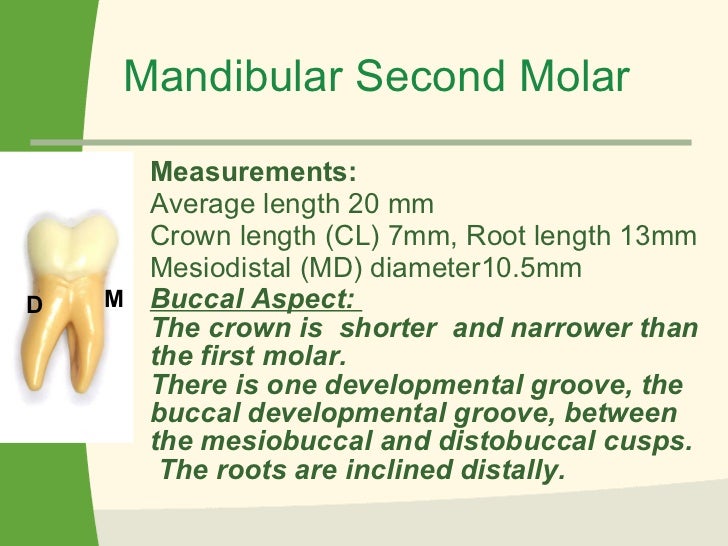 Mandibular Second Molar

D M

Measurements:
Average length 20 mm
Crown length (CL) 7mm, Root length 13mm
Mesiodistal (MD) diameter10.5mm
Buccal Aspect:
The crown is shorter and narrower than the first molar.
There is one developmental groove, the buccal developmental groove, between the mesiobuccal and distobuccal cusps.
The roots are inclined distally.